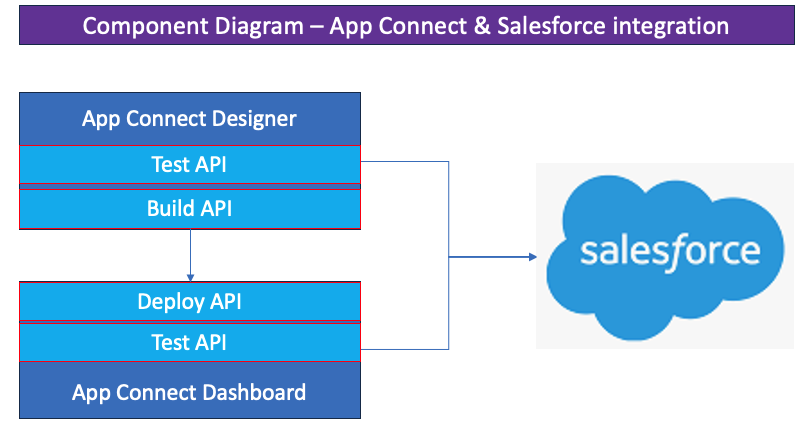 Component Diagram – App Connect & Salesforce integration

App Connect Designer
Test API
Build API

Deploy API
Test API
App Connect Dashboard

salesforce